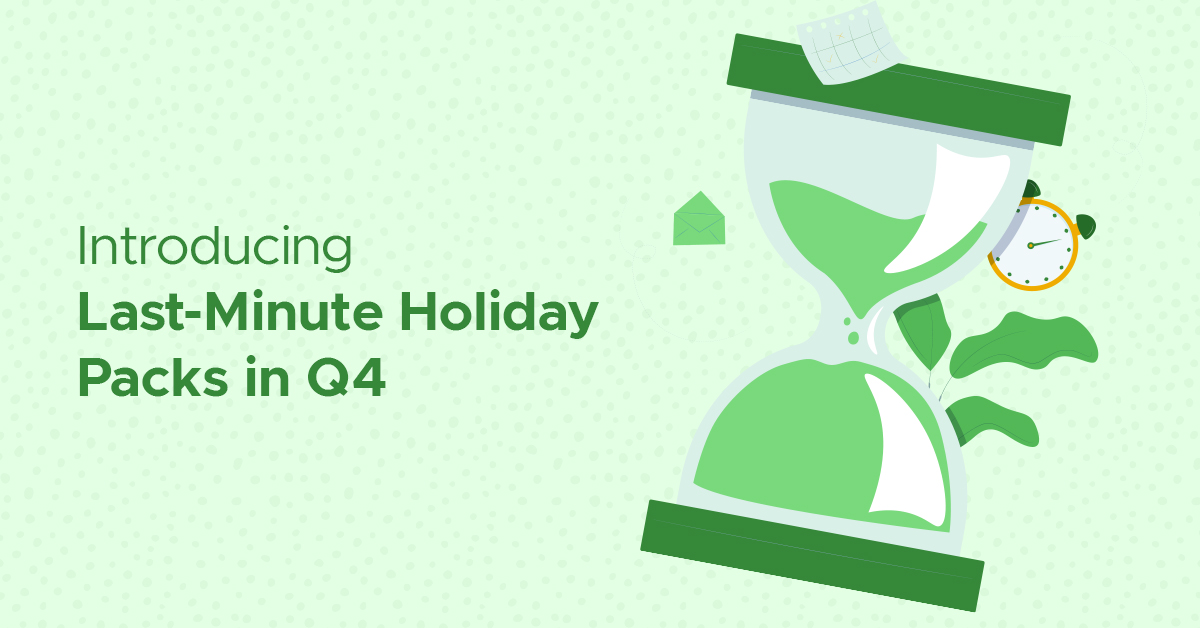 Introducing
Last-Minute Holiday Packs in Q4